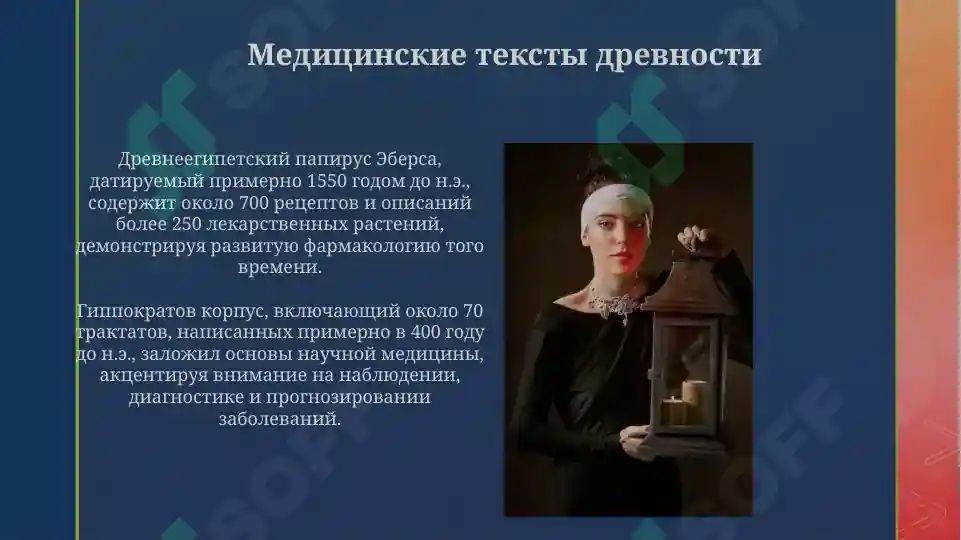 Медицинские тексты древности

Древнеегипетский папирус Эберса, датируемый примерно 1550 годом до н.э., содержит около 700 рецептов и описаний более 250 лекарственных растений, демонстрируя развитую фармакологию того времени.

Гиппократов корпус, включающий около 70 трактатов, написанных примерно в 400 году до н.э., заложил основы научной медицины, акцентируя внимание на наблюдении, диагностике и прогнозировании заболеваний.

SOFF